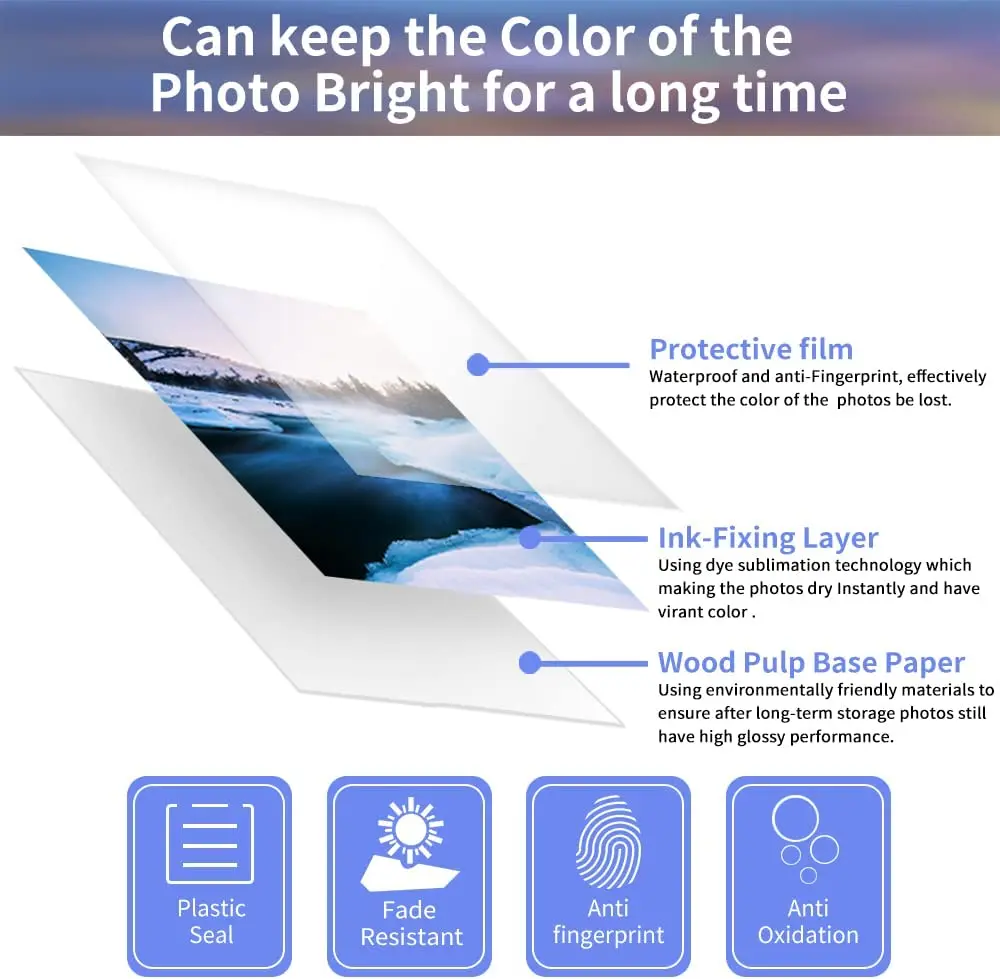 Can keep the Color of the Photo Bright for a long time

Protective film
Waterproof and anti-Fingerprint, effectively protect the color of the photos be lost.

Ink-Fixing Layer
Using dye sublimation technology which making the photos dry Instantly and have virant color .

Wood Pulp Base Paper
Using environmentally friendly materials to ensure after long-term storage photos still have high glossy performance.

Plastic Seal

Fade Resistant

Anti fingerprint

Anti Oxidation